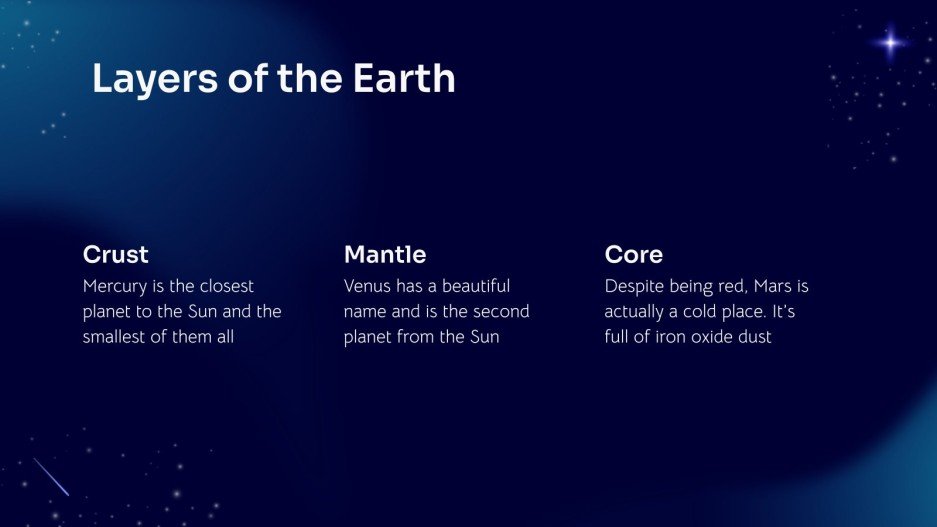 Layers of the Earth

Crust
Mercury is the closest planet to the Sun and the smallest of them all

Mantle
Venus has a beautiful name and is the second planet from the Sun

Core
Despite being red, Mars is actually a cold place. It's full of iron oxide dust